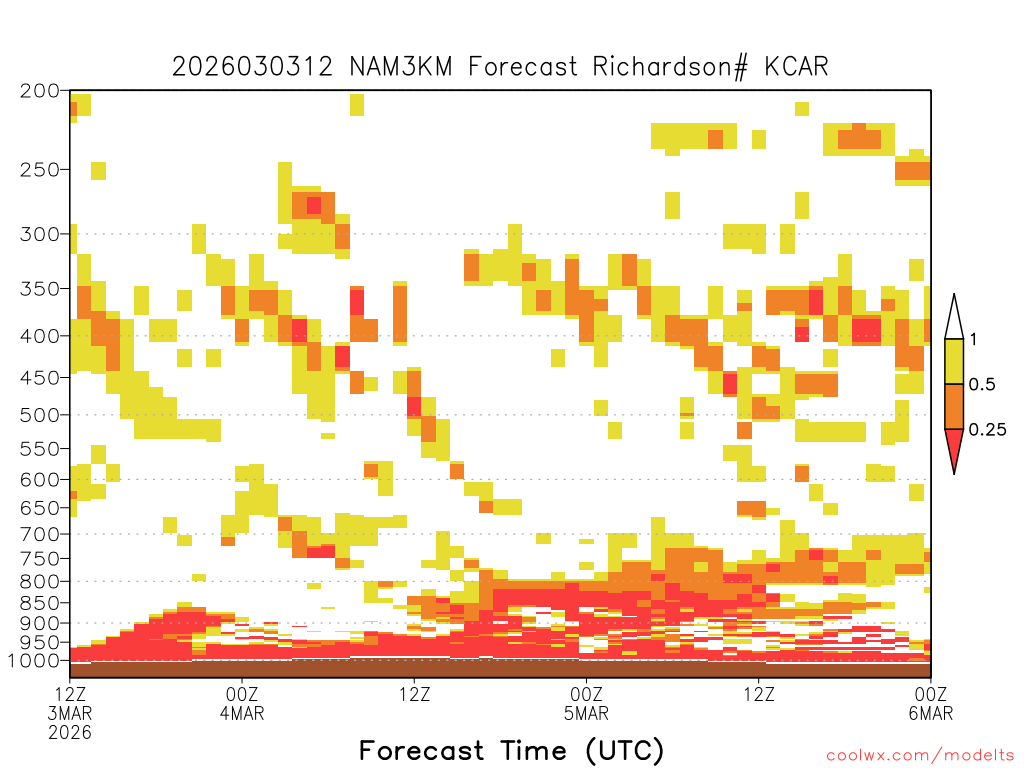 2026030312 NAM3KM Forecast Richardson# KCAR

200
250
300
350
400
450
500
550
600
650
700
750
800
850
900
950
1000

1
0.5
0.25

12Z
3MAR
2026

00Z
4MAR

12Z

00Z
5MAR

12Z

00Z
6MAR

Forecast Time (UTC)

coolwx.com/modelts